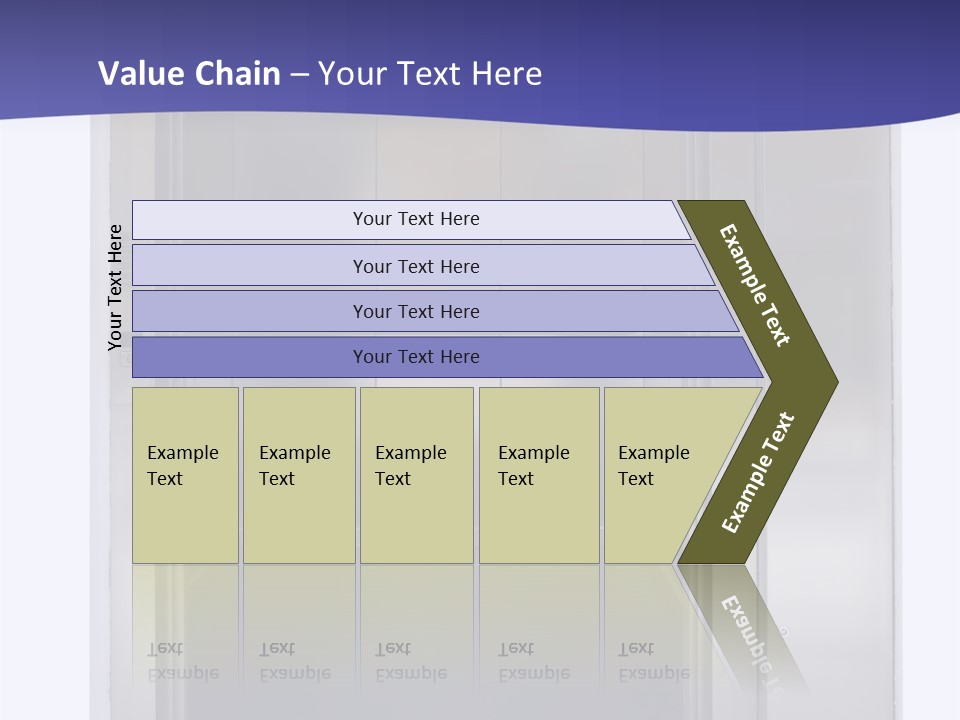 Value Chain – Your Text Here

Your Text Here

Your Text Here

Your Text Here

Your Text Here

Your Text Here

Example Text

Example Text

Example Text

Example Text

Example Text

Example Text

Example Text